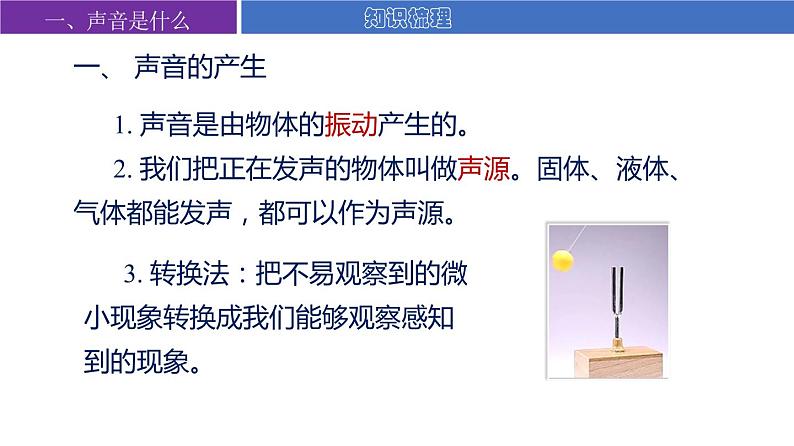 一、声音是什么

知识梳理

一、 声音的产生

1. 声音是由物体的振动产生的。

2. 我们把正在发声的物体叫做声源。固体、液体、气体都能发声，都可以作为声源。

3. 转换法：把不易观察到的微小现象转换成我们能够观察感知到的现象。